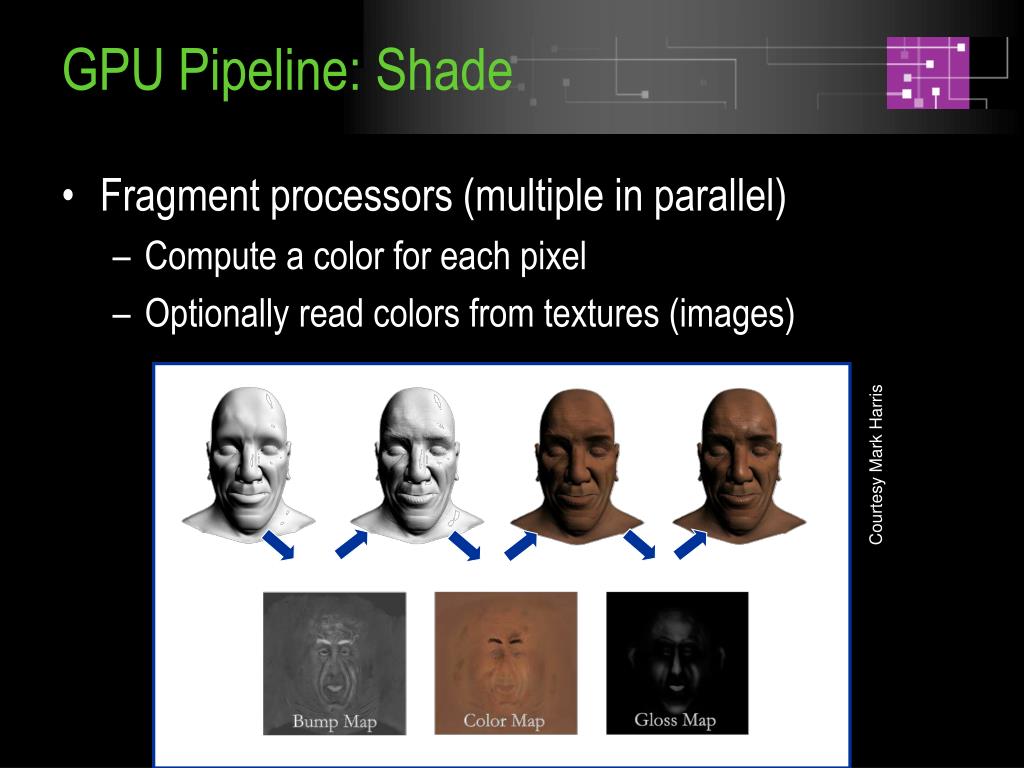 GPU Pipeline: Shade

• Fragment processors (multiple in parallel)
  – Compute a color for each pixel
  – Optionally read colors from textures (images)

Bump Map
Color Map
Gloss Map

Courtesy Mark Harris